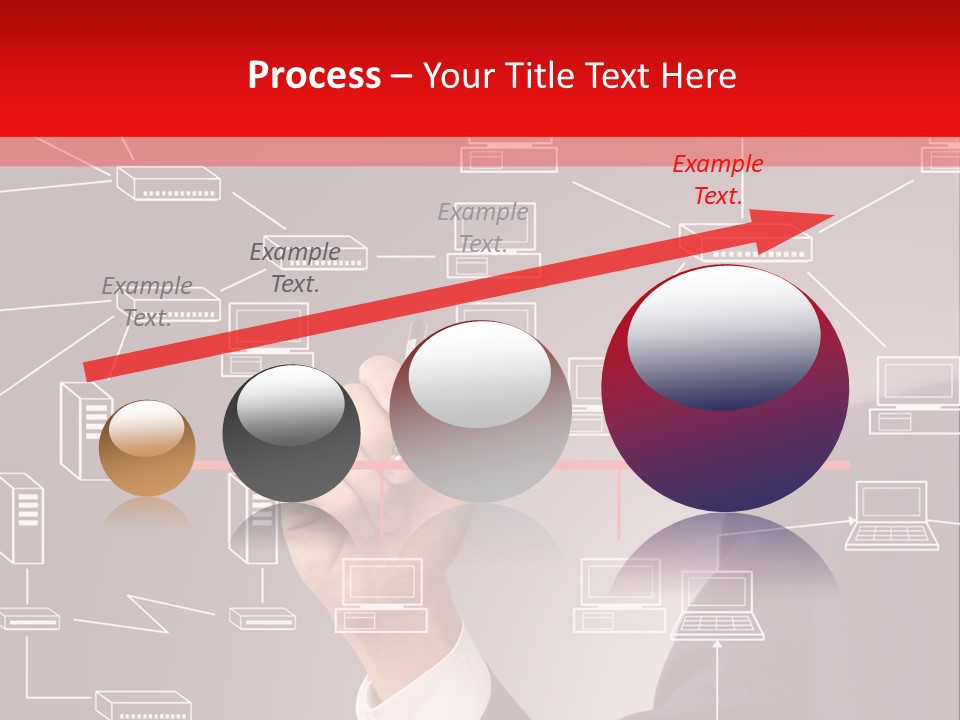 Process – Your Title Text Here

Example Text.

Example Text.

Example Text.

Example Text.